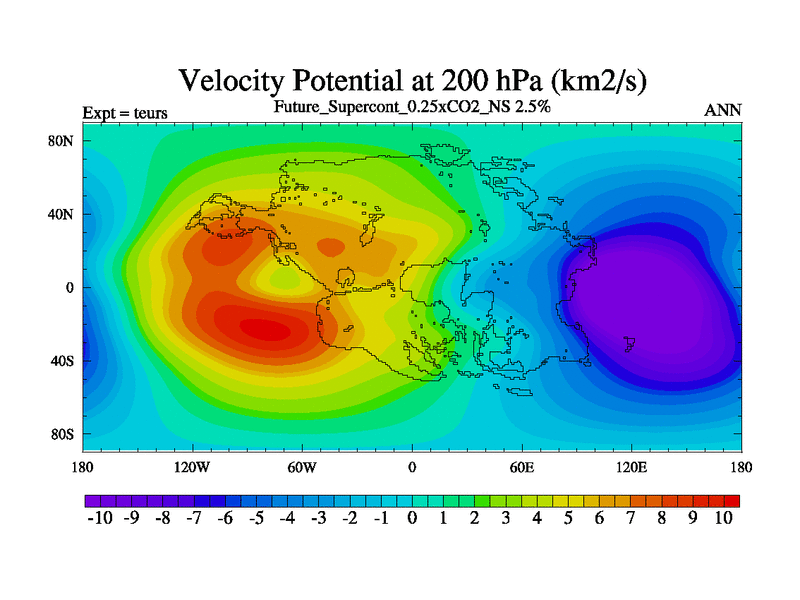 Velocity Potential at 200 hPa (km2/s)

Expt = teurs

Future_Supercont_0.25xCO2_NS 2.5%

ANN

80N
40N
0
40S
80S

180 120W 60W 0 60E 120E 180

-10 -9 -8 -7 -6 -5 -4 -3 -2 -1 0 1 2 3 4 5 6 7 8 9 10